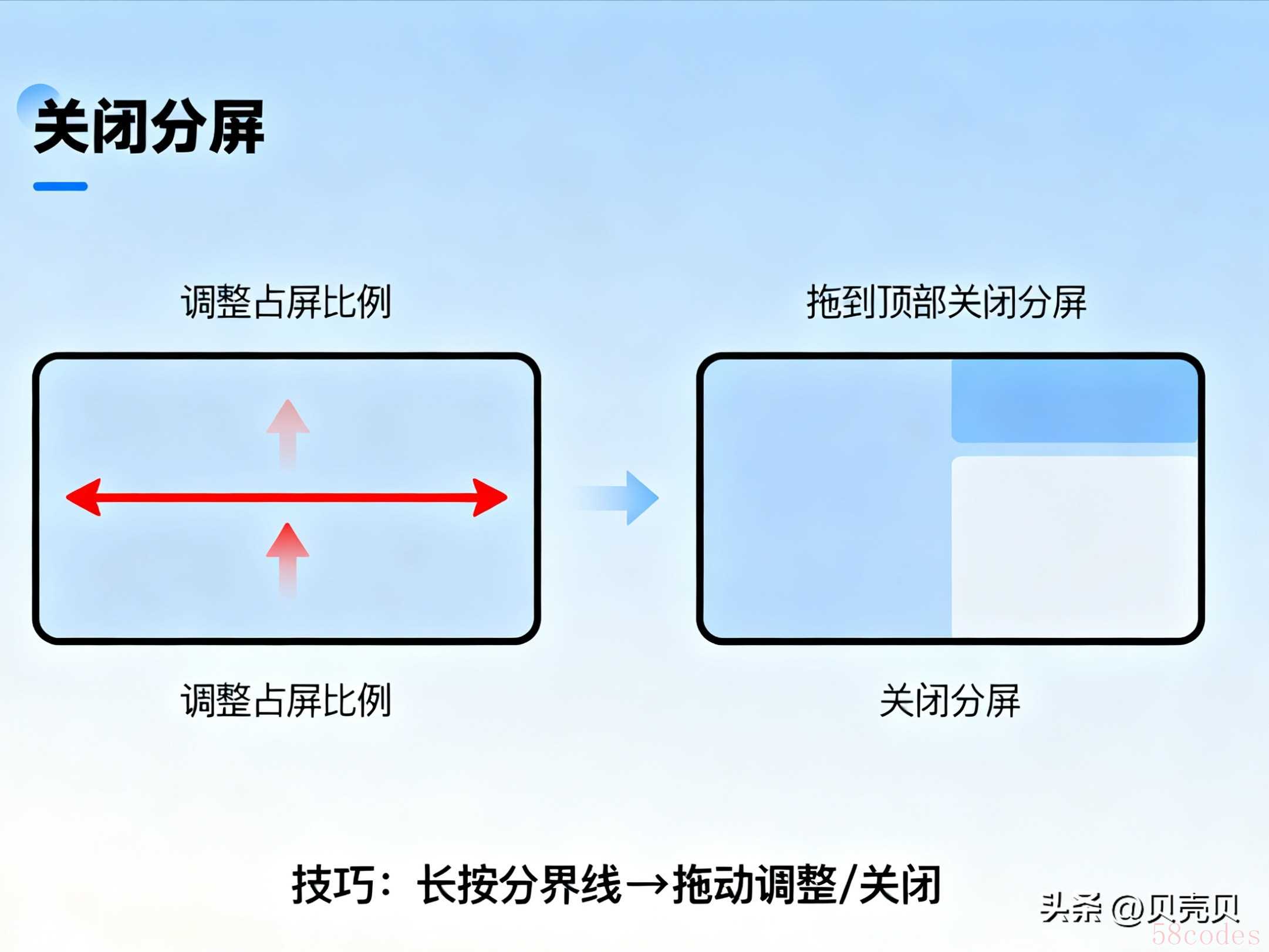 关闭分屏

调整占屏比例

拖到顶部关闭分屏

调整占屏比例

关闭分屏

技巧：长按分界线→拖动调整/关闭

头条 @贝壳贝

58codes